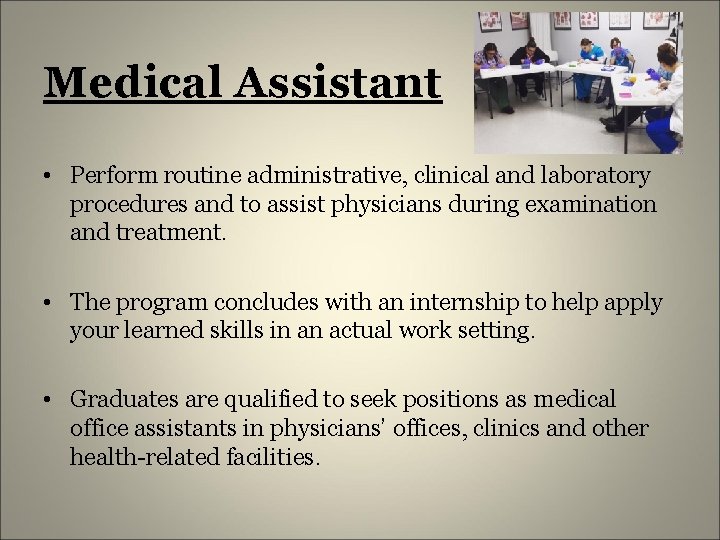 Medical Assistant

• Perform routine administrative, clinical and laboratory procedures and to assist physicians during examination and treatment.

• The program concludes with an internship to help apply your learned skills in an actual work setting.

• Graduates are qualified to seek positions as medical office assistants in physicians' offices, clinics and other health-related facilities.